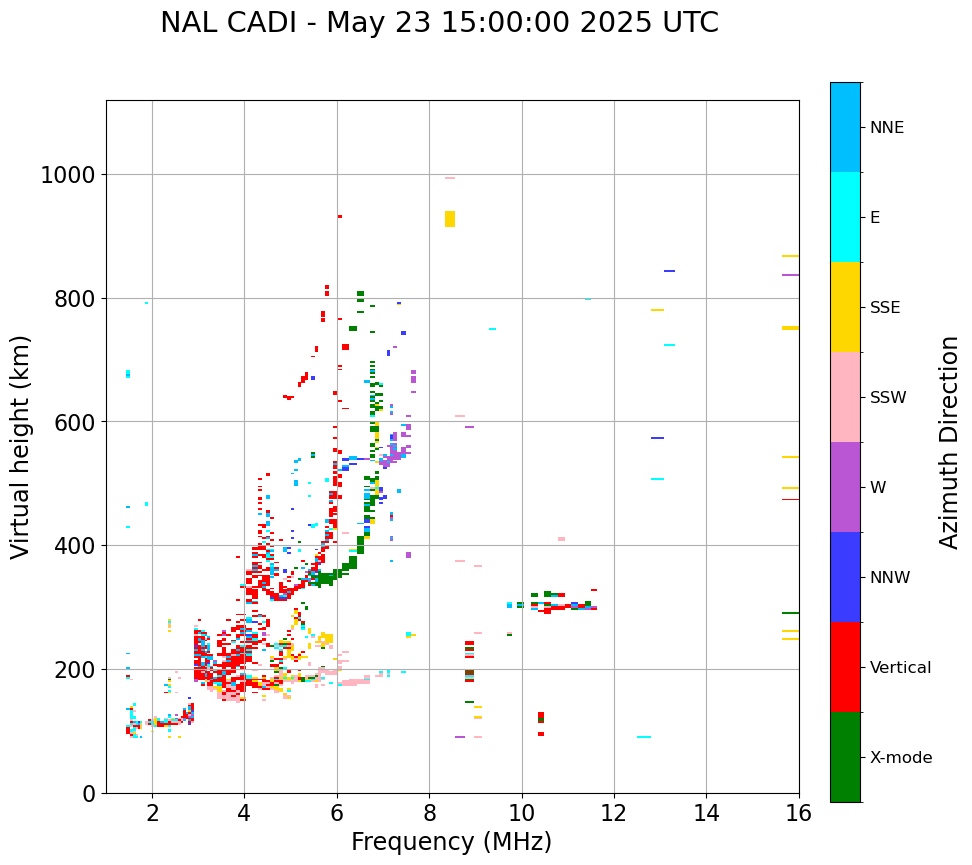 NAL CADI - May 23 15:00:00 2025 UTC

Virtual height (km)

1000
800
600
400
200
0

2 4 6 8 10 12 14 16

Frequency (MHz)

NNE
E
SSE
SSW
W
NNW
Vertical
X-mode

Azimuth Direction